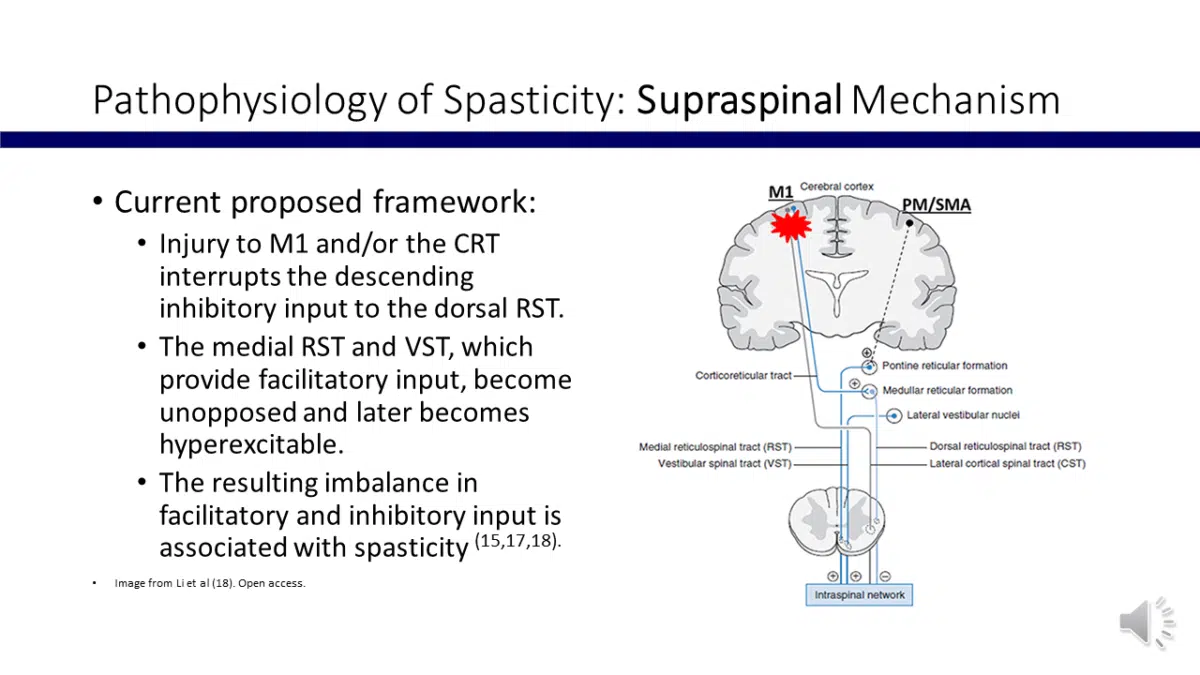 Pathophysiology of Spasticity: Supraspinal Mechanism

• Current proposed framework:
  • Injury to M1 and/or the CRT interrupts the descending inhibitory input to the dorsal RST.
  • The medial RST and VST, which provide facilitatory input, become unopposed and later becomes hyperexcitable.
  • The resulting imbalance in facilitatory and inhibitory input is associated with spasticity $^{(15,17,18)}$.

• Image from Li et al (18). Open access.

M1
Cerebral cortex
PM/SMA
Corticoreticular tract
Pontine reticular formation
Medullar reticular formation
Lateral vestibular nuclei
Medial reticulospinal tract (RST)
Vestibular spinal tract (VST)
Dorsal reticulospinal tract (RST)
Lateral cortical spinal tract (CST)
Intraspinal network